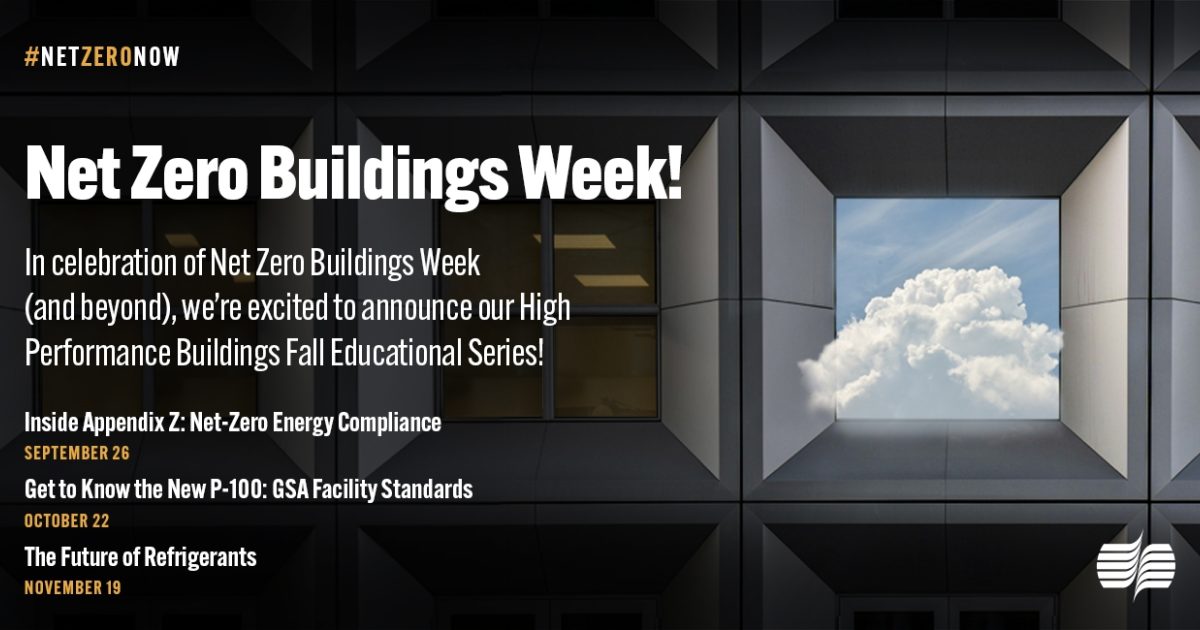 #NETZERONOW

Net Zero Buildings Week!

In celebration of Net Zero Buildings Week (and beyond), we're excited to announce our High Performance Buildings Fall Educational Series!

Inside Appendix Z: Net-Zero Energy Compliance
SEPTEMBER 26

Get to Know the New P-100: GSA Facility Standards
OCTOBER 22

The Future of Refrigerants
NOVEMBER 19